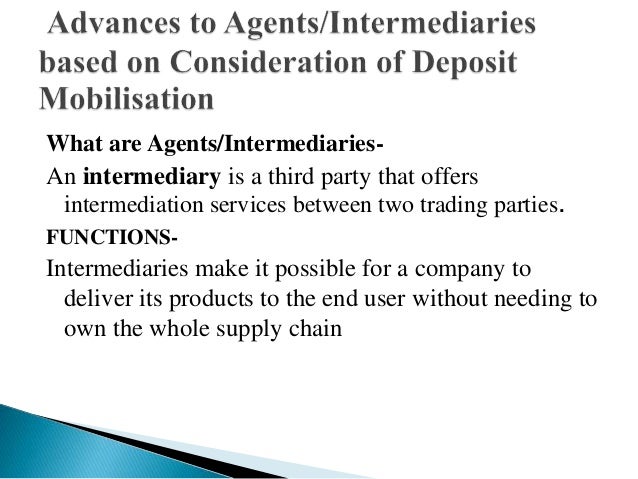 Advances to Agents/Intermediaries based on Consideration of Deposit Mobilisation

What are Agents/Intermediaries-

An intermediary is a third party that offers intermediation services between two trading parties.

FUNCTIONS-

Intermediaries make it possible for a company to deliver its products to the end user without needing to own the whole supply chain